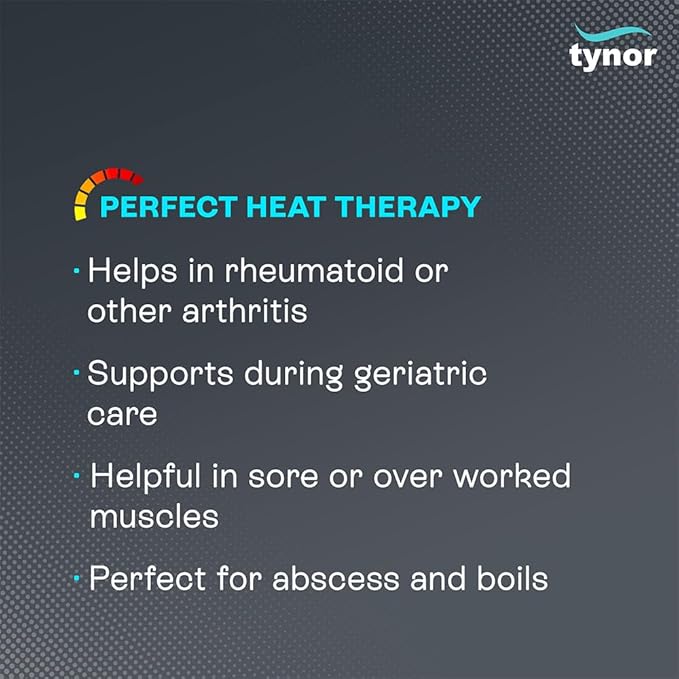 tynor

PERFECT HEAT THERAPY

· Helps in rheumatoid or other arthritis

· Supports during geriatric care

· Helpful in sore or over worked muscles

· Perfect for abscess and boils